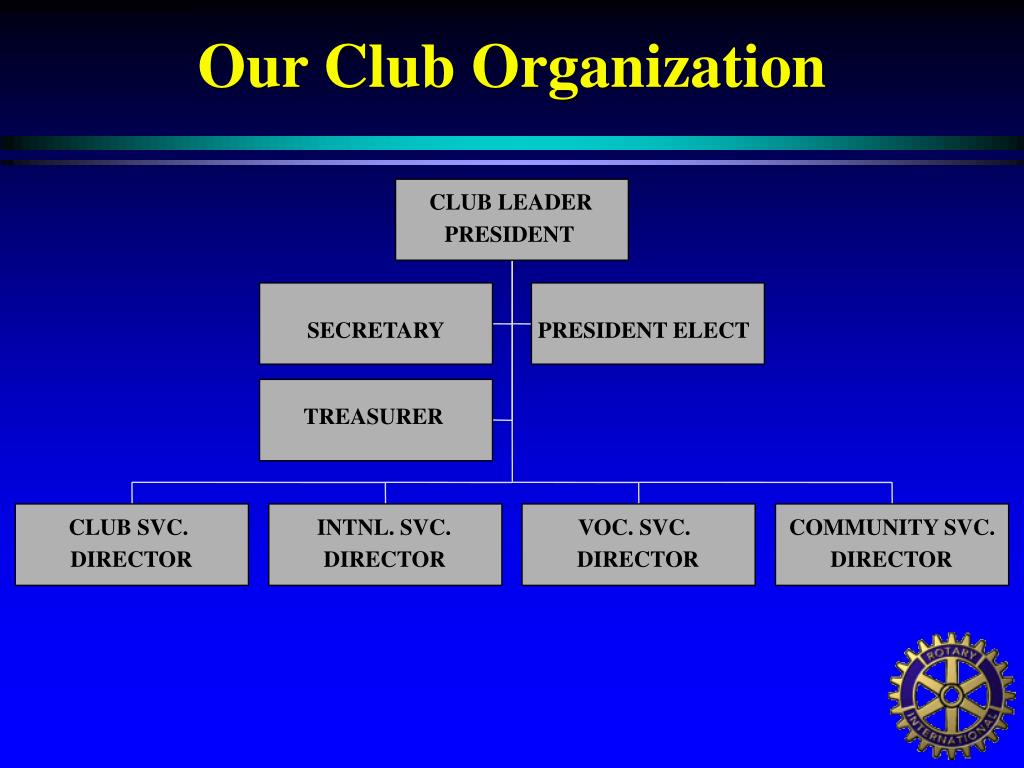 Our Club Organization

CLUB LEADER
PRESIDENT

SECRETARY

PRESIDENT ELECT

TREASURER

CLUB SVC.
DIRECTOR

INTNL. SVC.
DIRECTOR

VOC. SVC.
DIRECTOR

COMMUNITY SVC.
DIRECTOR

ROTARY
INTERNATIONAL